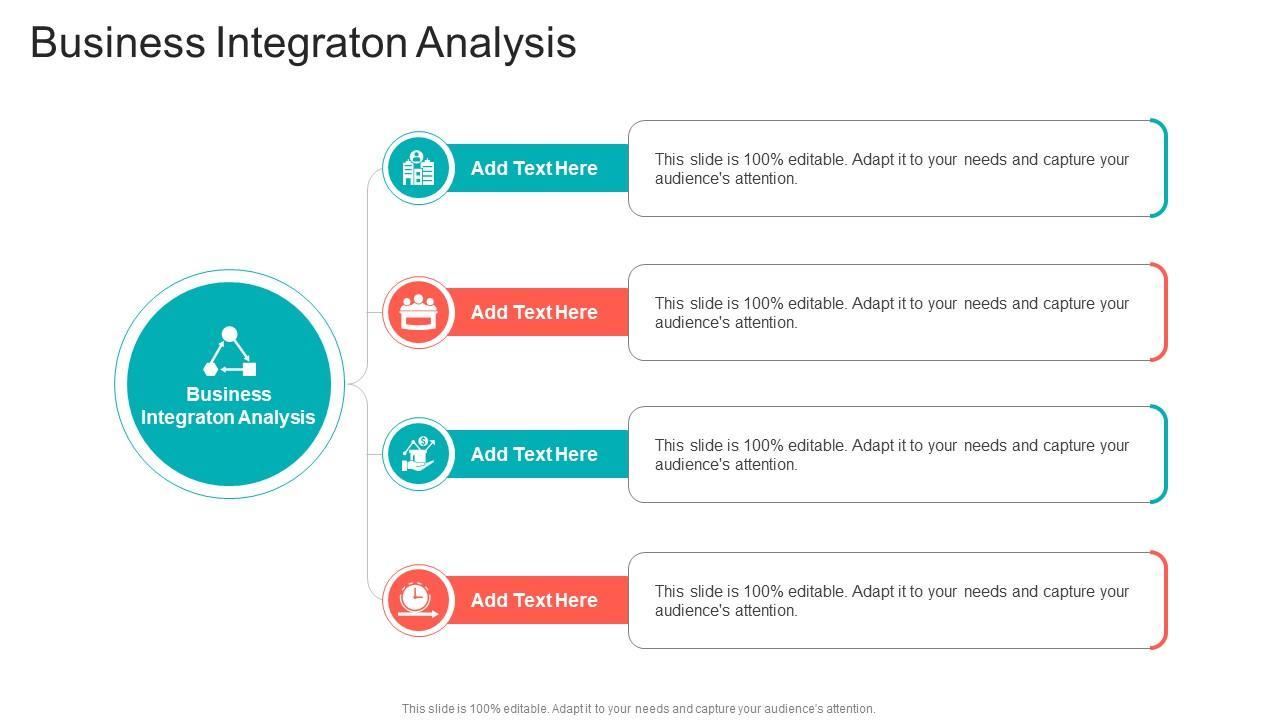 Business Integraton Analysis

Business Integraton Analysis

Add Text Here

This slide is 100% editable. Adapt it to your needs and capture your audience's attention.

Add Text Here

This slide is 100% editable. Adapt it to your needs and capture your audience's attention.

Add Text Here

This slide is 100% editable. Adapt it to your needs and capture your audience's attention.

Add Text Here

This slide is 100% editable. Adapt it to your needs and capture your audience's attention.

This slide is 100% editable. Adapt it to your needs and capture your audience's attention.